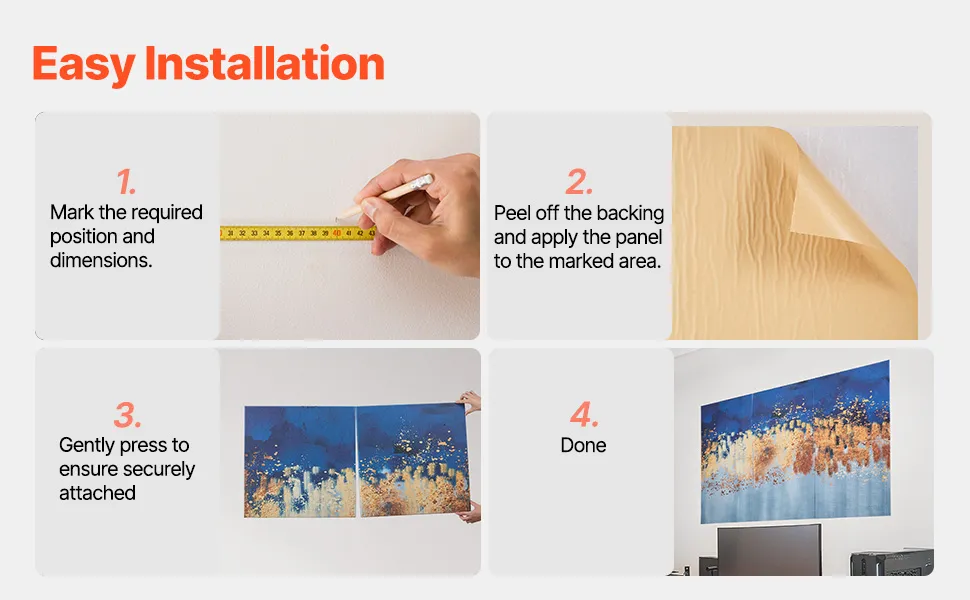 Easy Installation

1.
Mark the required position and dimensions.

31 32 33 34 35 36 37 38 39 40 41 42 43

2.
Peel off the backing and apply the panel to the marked area.

3.
Gently press to ensure securely attached

4.
Done